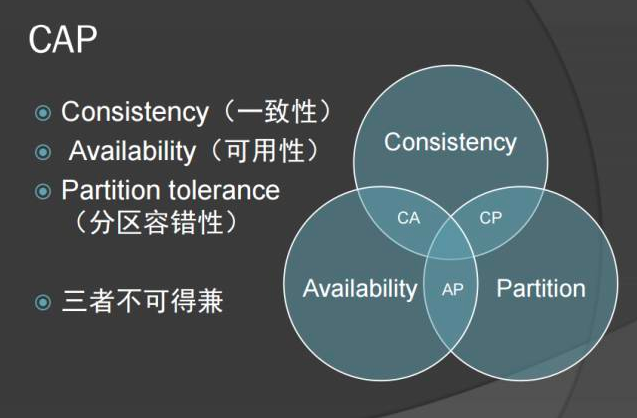 CAP

Consistency（一致性）

Availability（可用性）

Partition tolerance（分区容错性）

三者不可得兼

Consistency

CA

CP

Availability

AP

Partition